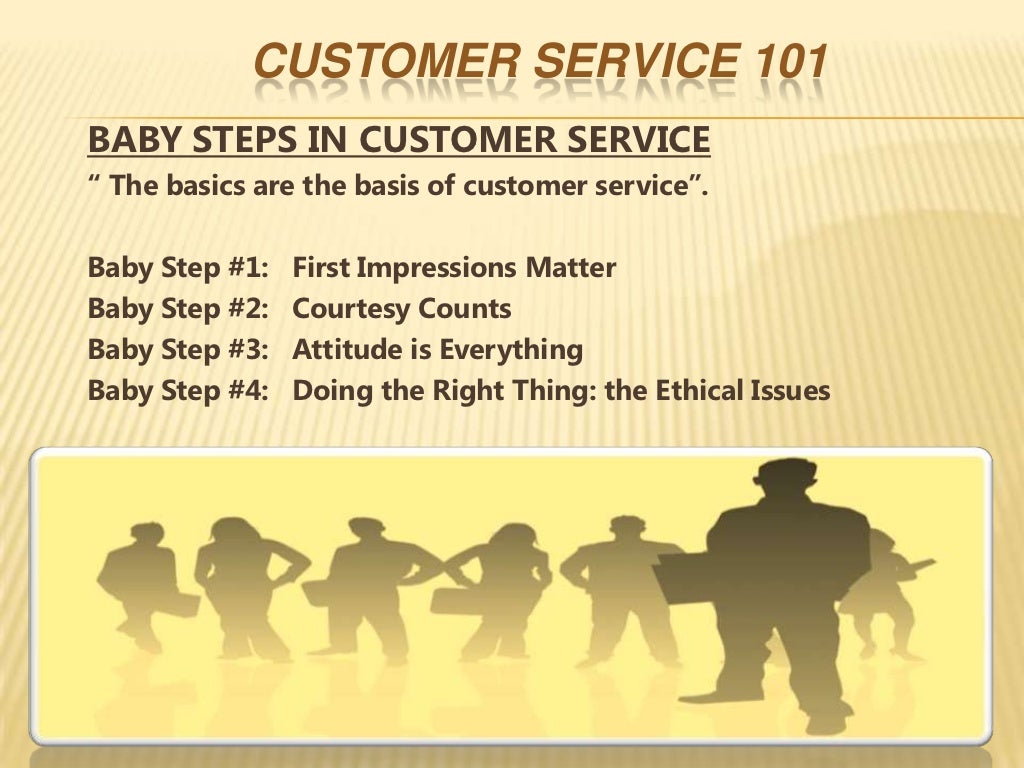 CUSTOMER SERVICE 101

BABY STEPS IN CUSTOMER SERVICE

“ The basics are the basis of customer service”.

Baby Step #1: First Impressions Matter
Baby Step #2: Courtesy Counts
Baby Step #3: Attitude is Everything
Baby Step #4: Doing the Right Thing: the Ethical Issues